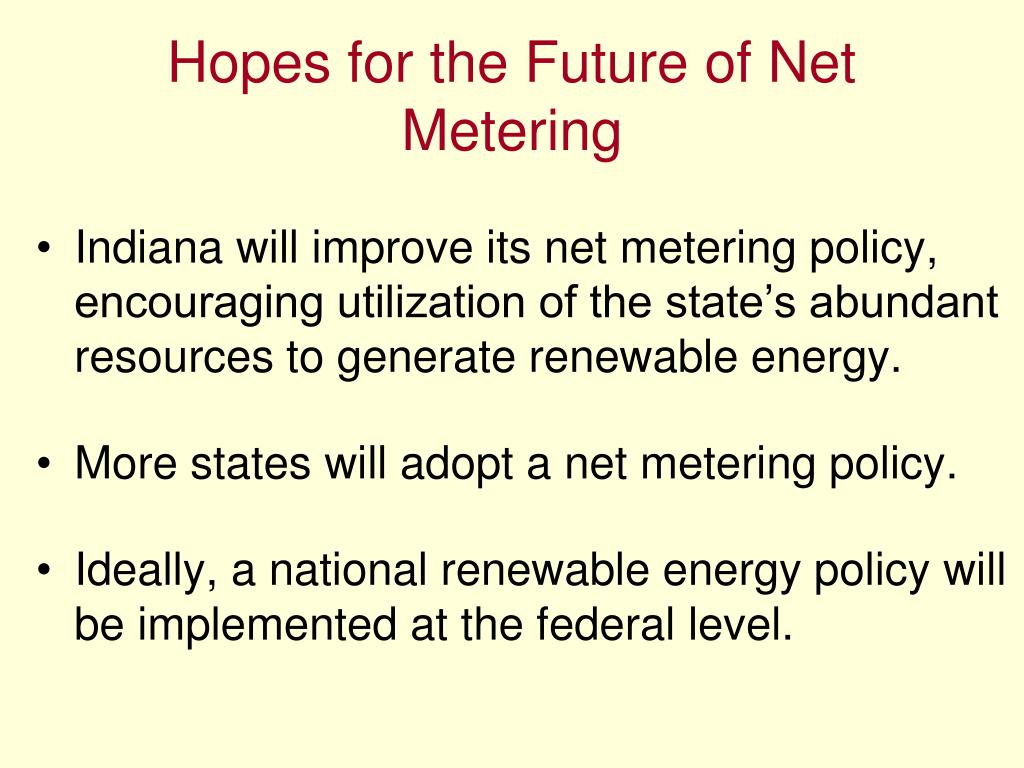 Hopes for the Future of Net Metering

• Indiana will improve its net metering policy, encouraging utilization of the state’s abundant resources to generate renewable energy.

• More states will adopt a net metering policy.

• Ideally, a national renewable energy policy will be implemented at the federal level.